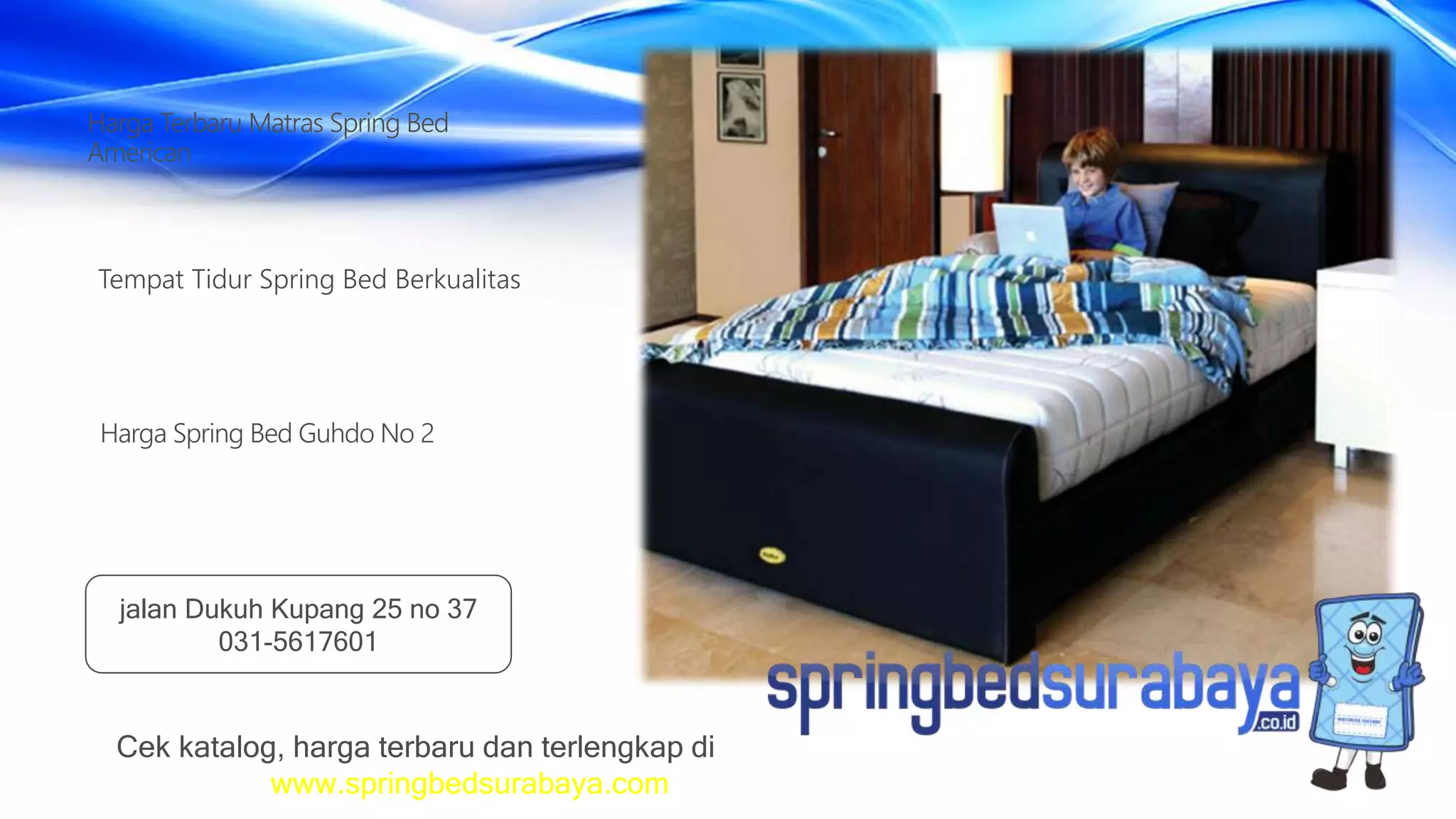 Harga Terbaru Matras Spring Bed American

Tempat Tidur Spring Bed Berkualitas

Harga Spring Bed Guhdo No 2

jalan Dukuh Kupang 25 no 37
031-5617601

springbedsurabaya.co.id

Cek katalog, harga terbaru dan terlengkap di
www.springbedsurabaya.com